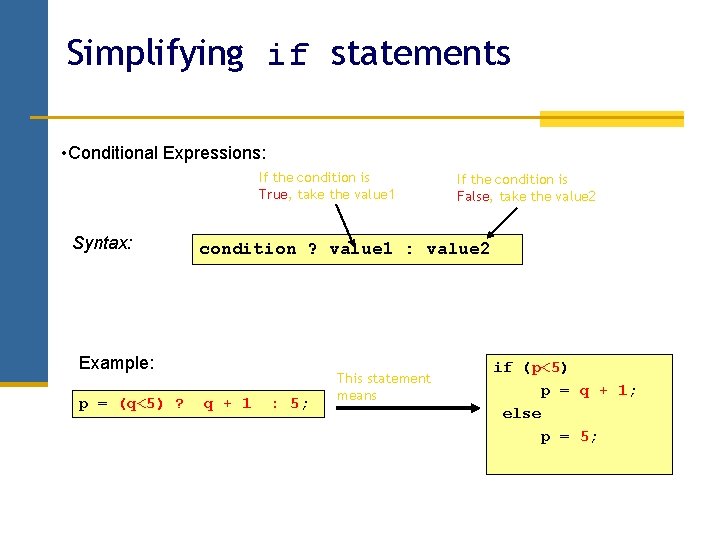 Simplifying if statements

•Conditional Expressions:

If the condition is True, take the value1

If the condition is False, take the value2

Syntax:

condition ? value1 : value2

Example:

p = (q<5) ? q + 1 : 5;

This statement means

if (p<5)
p = q + 1;
else
p = 5;